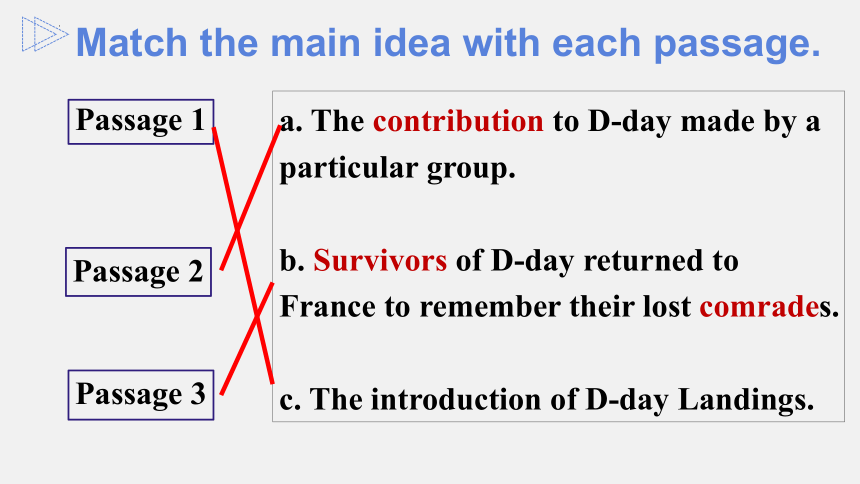 Match the main idea with each passage.

Passage 1

Passage 2

Passage 3

a. The contribution to D-day made by a particular group.

b. Survivors of D-day returned to France to remember their lost comrades.

c. The introduction of D-day Landings.